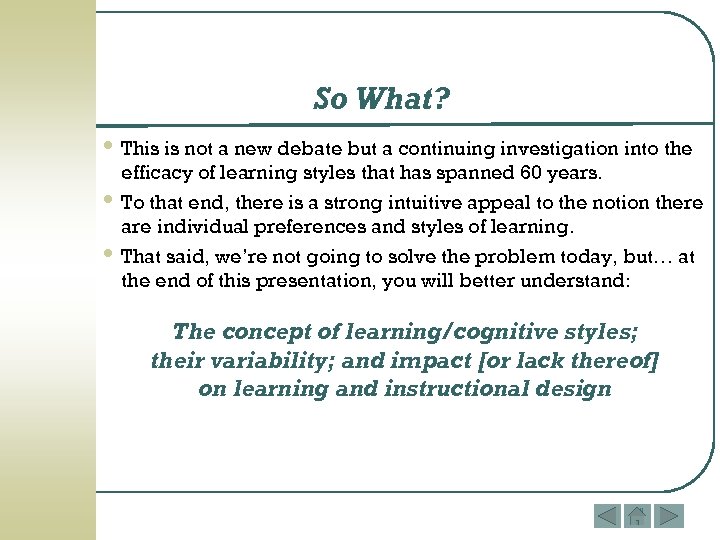 So What?

• This is not a new debate but a continuing investigation into the efficacy of learning styles that has spanned 60 years.

• To that end, there is a strong intuitive appeal to the notion there are individual preferences and styles of learning.

• That said, we're not going to solve the problem today, but… at the end of this presentation, you will better understand:

The concept of learning/cognitive styles; their variability; and impact [or lack thereof] on learning and instructional design